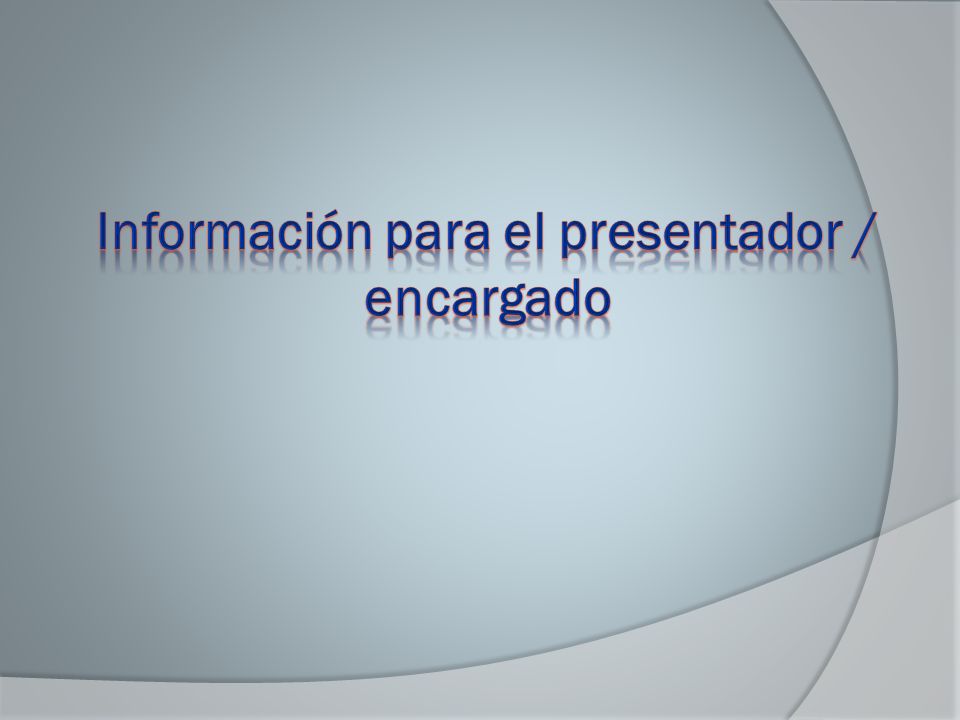 Información para el presentador / encargado